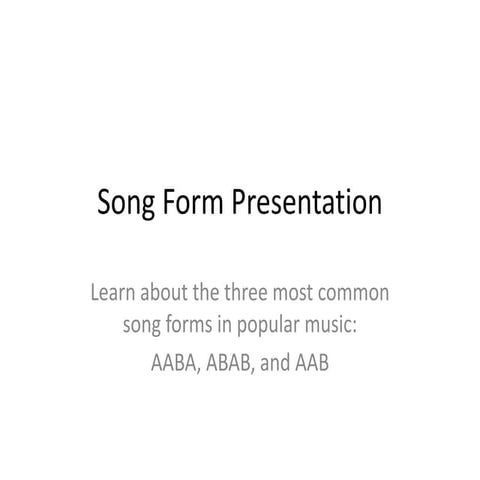 Song Form Presentation

Learn about the three most common song forms in popular music:
AABA, ABAB, and AAB